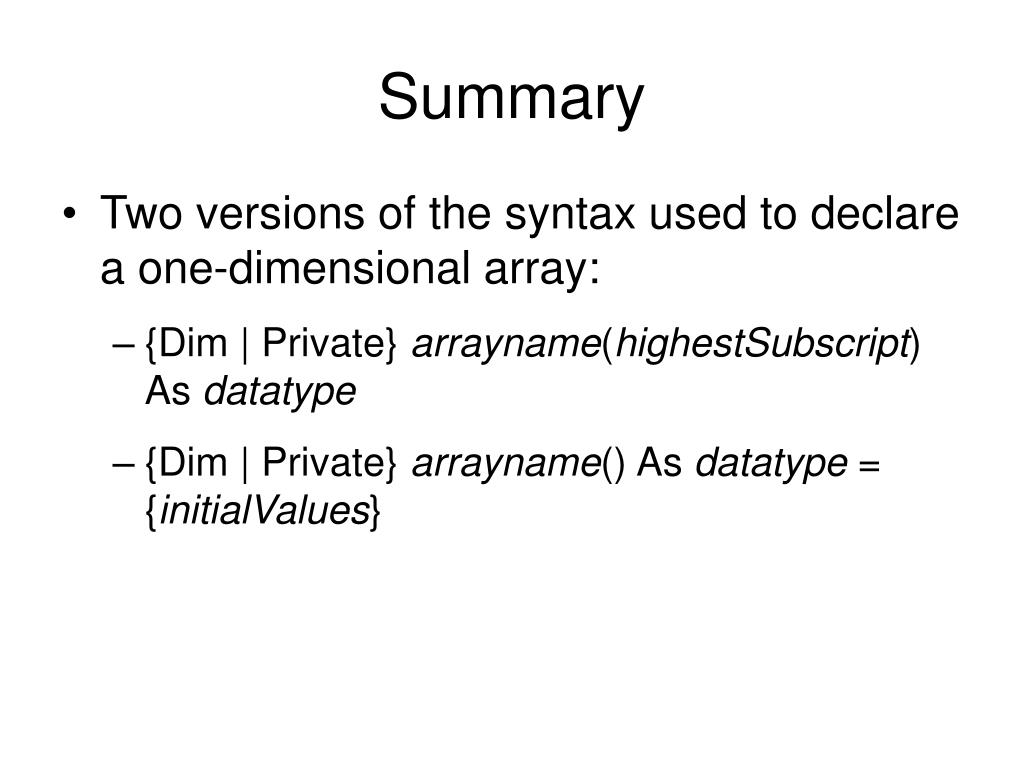 Summary

• Two versions of the syntax used to declare a one-dimensional array:

– {Dim | Private} arrayname(highestSubscript) As datatype

– {Dim | Private} arrayname() As datatype = {initialValues}